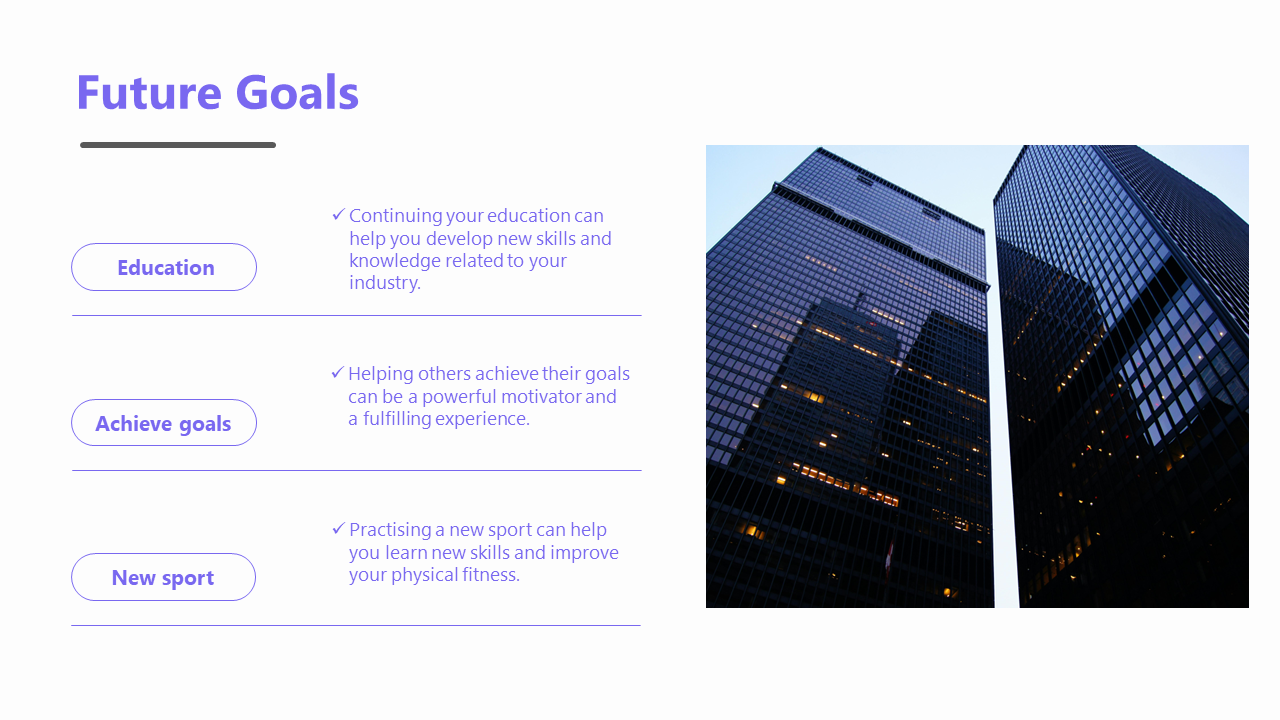 Future Goals

Education

✓ Continuing your education can help you develop new skills and knowledge related to your industry.

Achieve goals

✓ Helping others achieve their goals can be a powerful motivator and a fulfilling experience.

New sport

✓ Practising a new sport can help you learn new skills and improve your physical fitness.